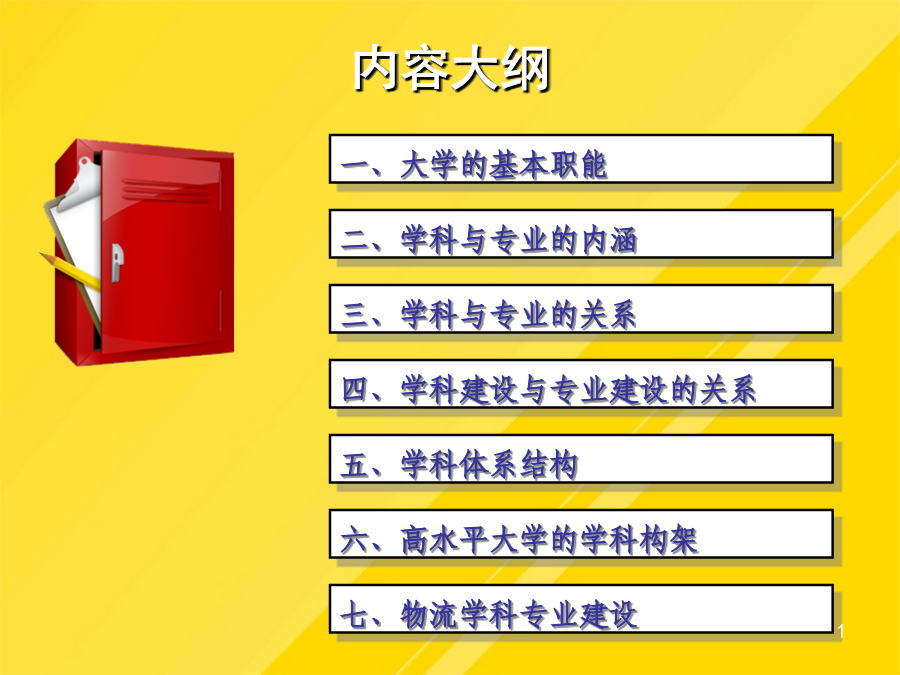 内容大纲

一、大学的基本职能

二、学科与专业的内涵

三、学科与专业的关系

四、学科建设与专业建设的关系

五、学科体系结构

六、高水平大学的学科构架

七、物流学科专业建设

1